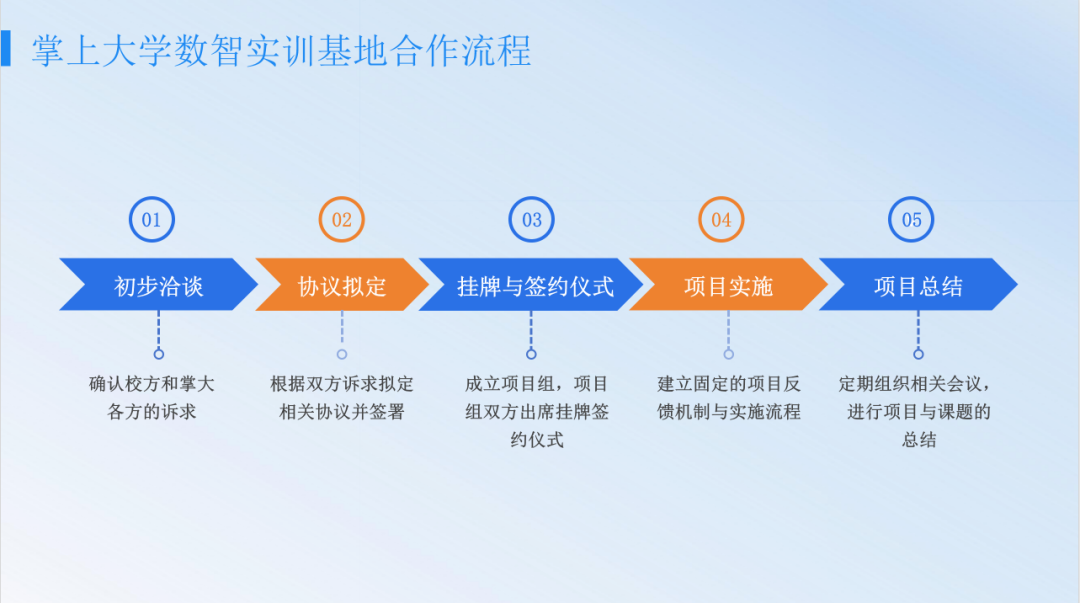 掌上大学数智实训基地合作流程

01

初步洽谈

确认校方和掌大各方的诉求

02

协议拟定

根据双方诉求拟定相关协议并签署

03

挂牌与签约仪式

成立项目组，项目组双方出席挂牌签约仪式

04

项目实施

建立固定的项目反馈机制与实施流程

05

项目总结

定期组织相关会议，进行项目与课题的总结